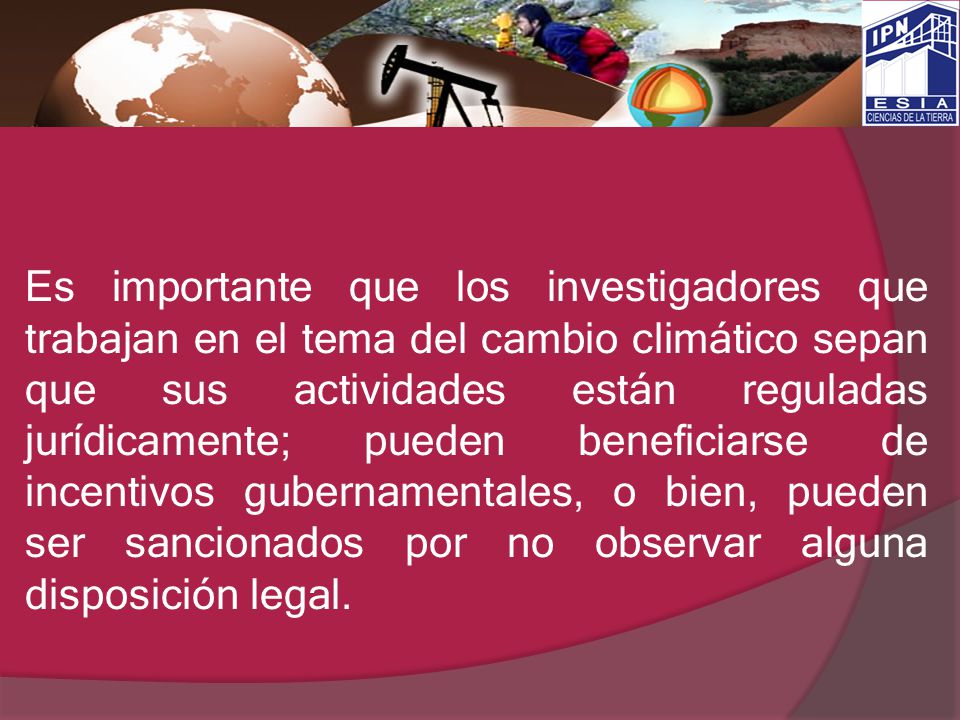 IPN
ESIA
CIENCIAS DE LA TIERRA

Es importante que los investigadores que trabajan en el tema del cambio climático sepan que sus actividades están reguladas jurídicamente; pueden beneficiarse de incentivos gubernamentales, o bien, pueden ser sancionados por no observar alguna disposición legal.